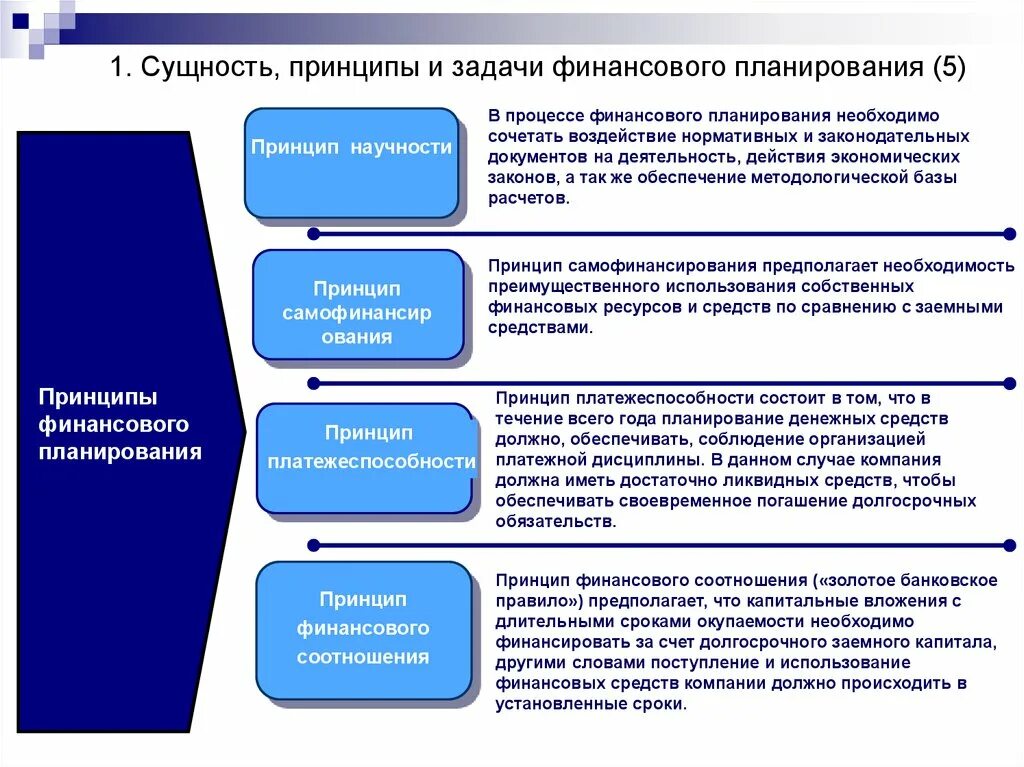 1. Сущность, принципы и задачи финансового планирования (5)

Принципы финансового планирования

Принцип научности

В процессе финансового планирования необходимо сочетать воздействие нормативных и законодательных документов на деятельность, действия экономических законов, а так же обеспечение методологической базы расчетов.

Принцип самофинансир ования

Принцип самофинансирования предполагает необходимость преимущественного использования собственных финансовых ресурсов и средств по сравнению с заемными средствами.

Принцип платежеспособности

Принцип платежеспособности состоит в том, что в течение всего года планирование денежных средств должно, обеспечивать, соблюдение организацией платежной дисциплины. В данном случае компания должна иметь достаточно ликвидных средств, чтобы обеспечивать своевременное погашение долгосрочных обязательств.

Принцип финансового соотношения

Принцип финансового соотношения («золотое банковское правило») предполагает, что капитальные вложения с длительными сроками окупаемости необходимо финансировать за счет долгосрочного заемного капитала, другими словами поступление и использование финансовых средств компании должно происходить в установленные сроки.